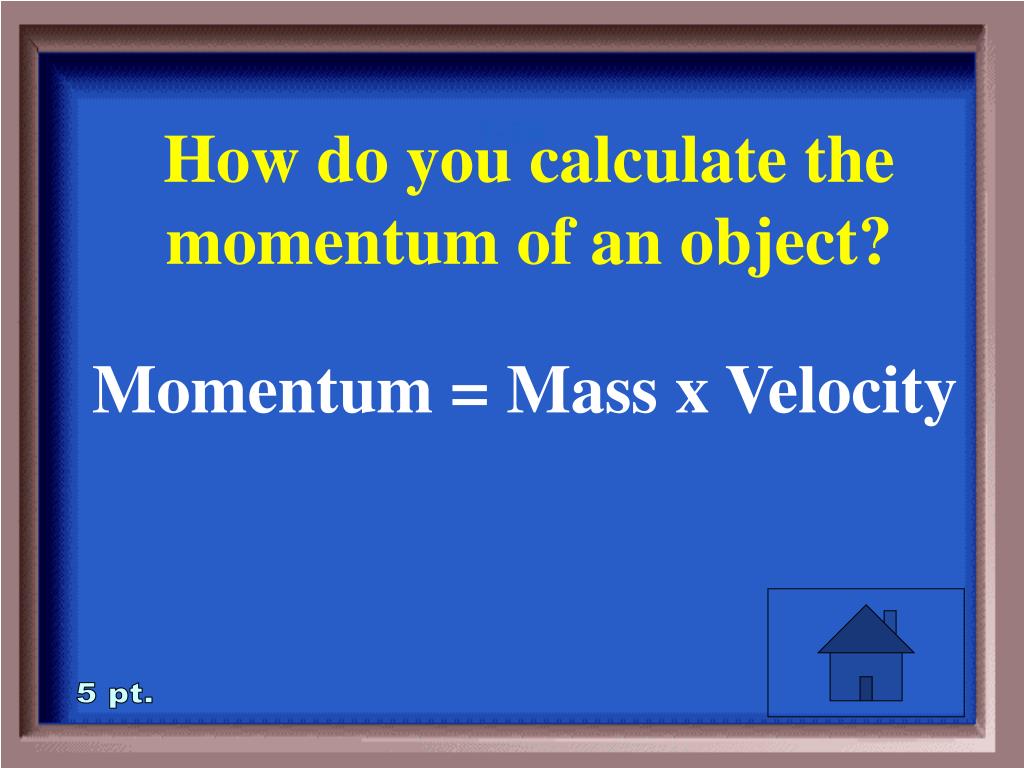 How do you calculate the momentum of an object?

Momentum = Mass x Velocity

5 pt.